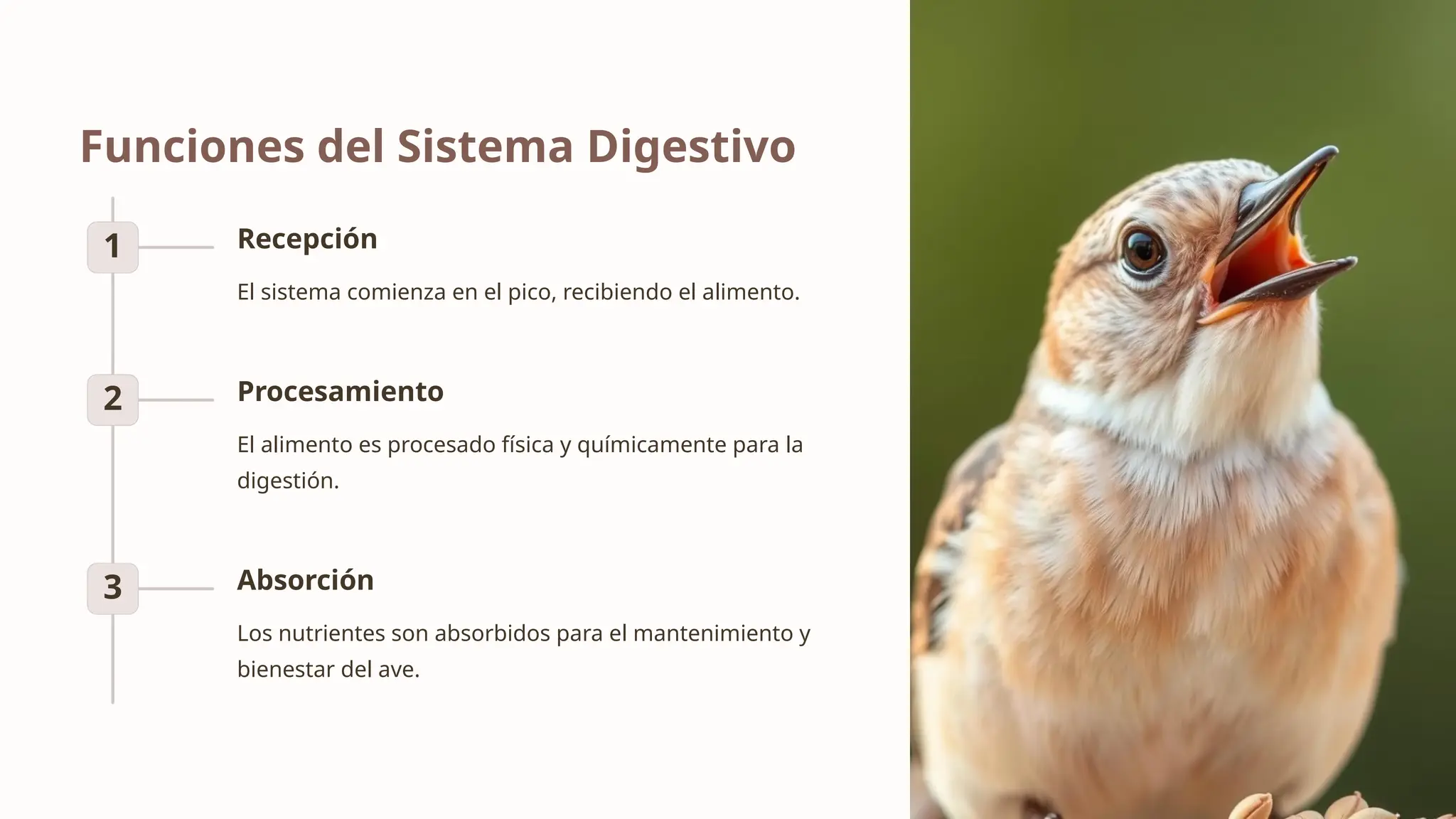 Funciones del Sistema Digestivo

1

Recepción

El sistema comienza en el pico, recibiendo el alimento.

2

Procesamiento

El alimento es procesado física y químicamente para la digestión.

3

Absorción

Los nutrientes son absorbidos para el mantenimiento y bienestar del ave.